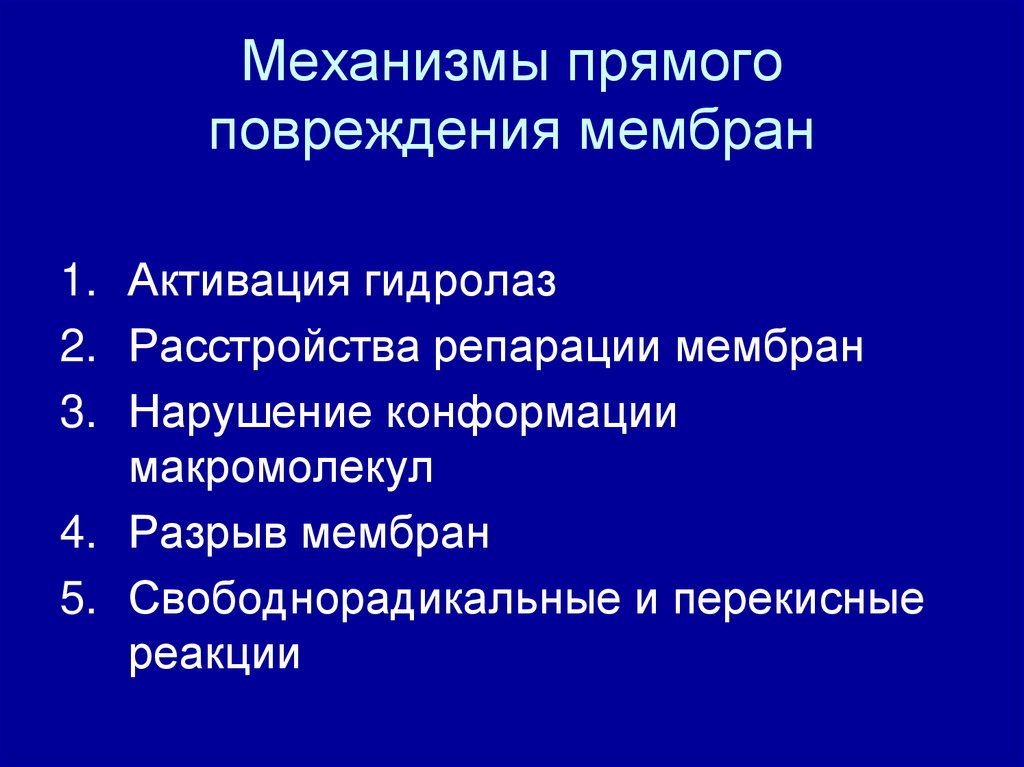 Механизмы прямого повреждения мембран

1. Активация гидролаз
2. Расстройства репарации мембран
3. Нарушение конформации макромолекул
4. Разрыв мембран
5. Свободнорадикальные и перекисные реакции